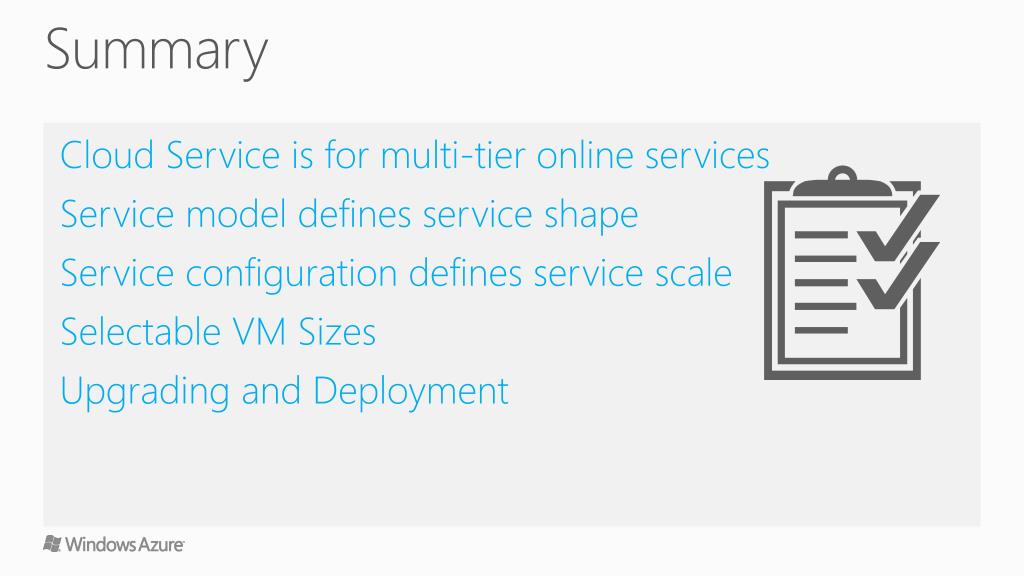 Summary

Cloud Service is for multi-tier online services

Service model defines service shape

Service configuration defines service scale

Selectable VM Sizes

Upgrading and Deployment

Windows Azure